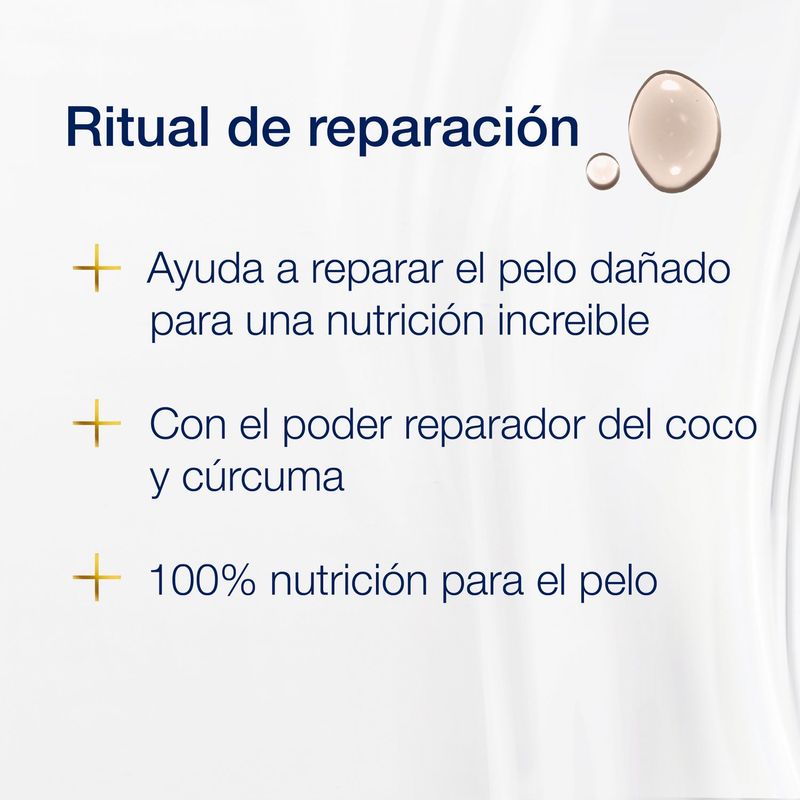 Ritual de reparación

+ Ayuda a reparar el pelo dañado para una nutrición increible

+ Con el poder reparador del coco y cúrcuma

+ 100% nutrición para el pelo